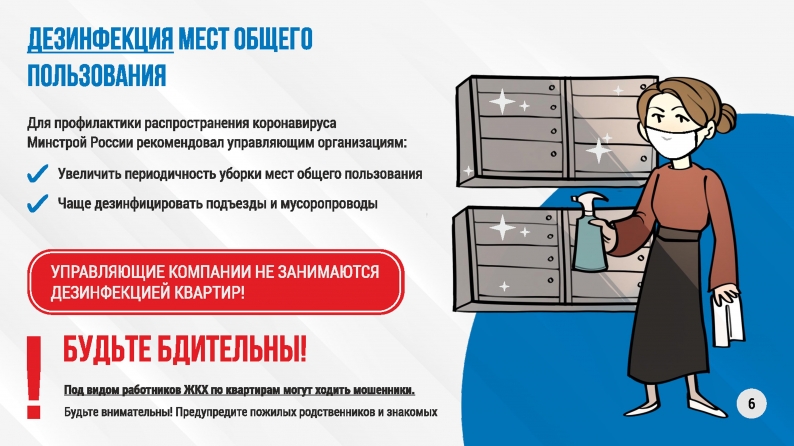 ДЕЗИНФЕКЦИЯ МЕСТ ОБЩЕГО ПОЛЬЗОВАНИЯ

Для профилактики распространения коронавируса Минстрой России рекомендовал управляющим организациям:

Увеличить периодичность уборки мест общего пользования

Чаще дезинфицировать подъезды и мусоропроводы

УПРАВЛЯЮЩИЕ КОМПАНИИ НЕ ЗАНИМАЮТСЯ ДЕЗИНФЕКЦИЕЙ КВАРТИР!

!

БУДЬТЕ БДИТЕЛЬНЫ!

Под видом работников ЖКХ по квартирам могут ходить мошенники.

Будьте внимательны! Предупредите пожилых родственников и знакомых

6